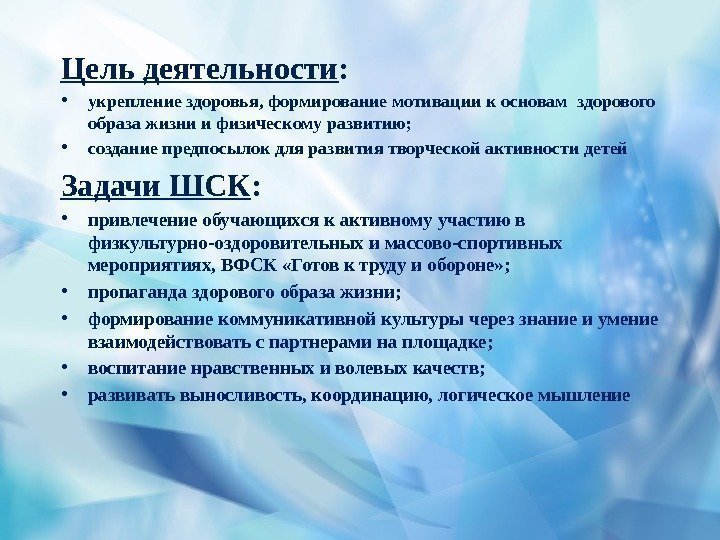 Цель деятельности:

• укрепление здоровья, формирование мотивации к основам здорового образа жизни и физическому развитию;
• создание предпосылок для развития творческой активности детей

Задачи ШСК:

• привлечение обучающихся к активному участию в физкультурно-оздоровительных и массово-спортивных мероприятиях, ВФСК «Готов к труду и обороне»;
• пропаганда здорового образа жизни;
• формирование коммуникативной культуры через знание и умение взаимодействовать с партнерами на площадке;
• воспитание нравственных и волевых качеств;
• развивать выносливость, координацию, логическое мышление